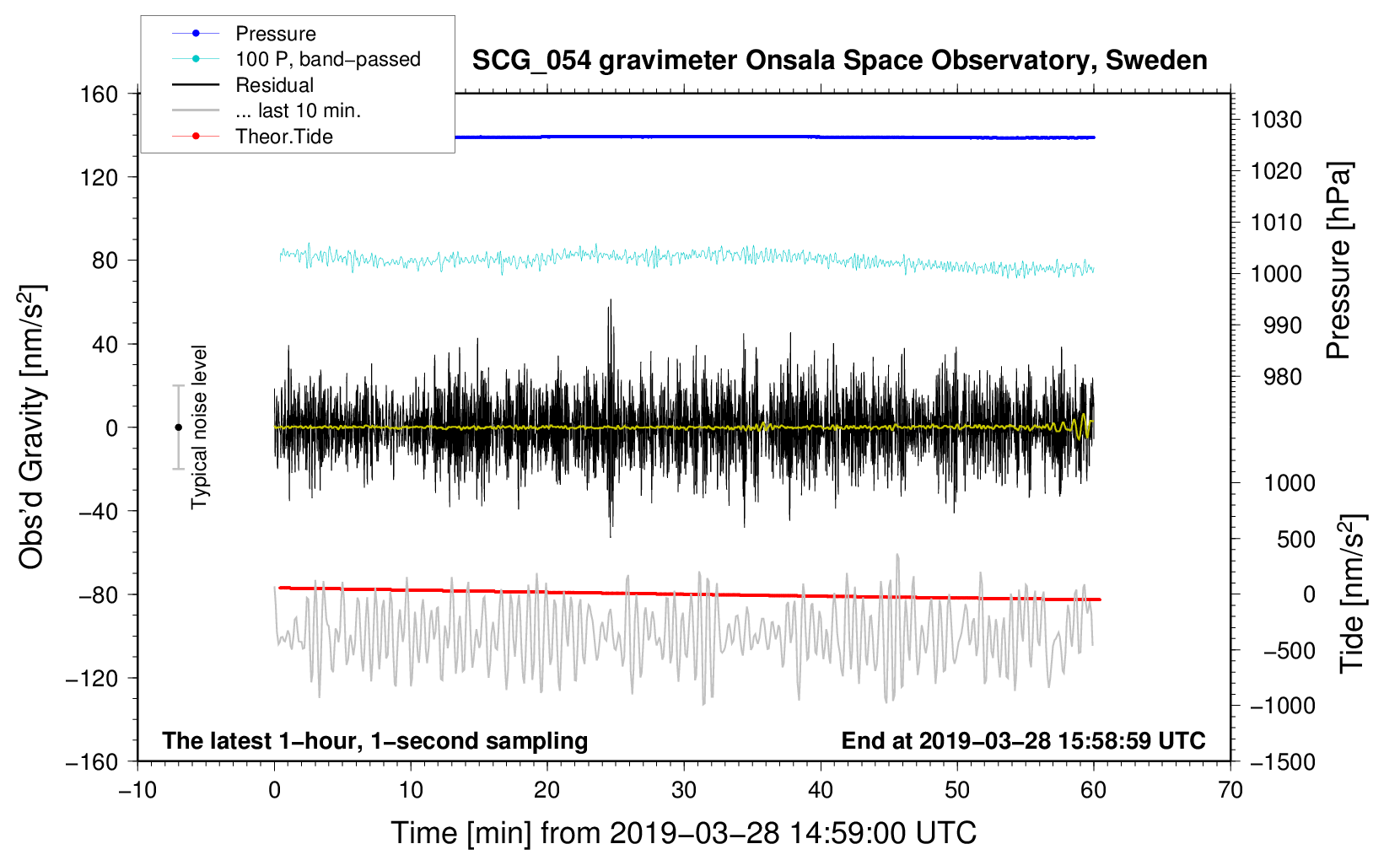 Pressure
100 P, band−passed
Residual
... last 10 min.
Theor.Tide

SCG_054 gravimeter Onsala Space Observatory, Sweden

160
120
80
40
0
−40
−80
−120
−160

Obs'd Gravity [nm/s$^2$]

Typical noise level

1030
1020
1010
1000
990
980

Pressure [hPa]

1000
500
0
−500
−1000
−1500

Tide [nm/s$^2$]

The latest 1−hour, 1−second sampling

End at 2019−03−28 15:58:59 UTC

−10
0
10
20
30
40
50
60
70

Time [min] from 2019−03−28 14:59:00 UTC